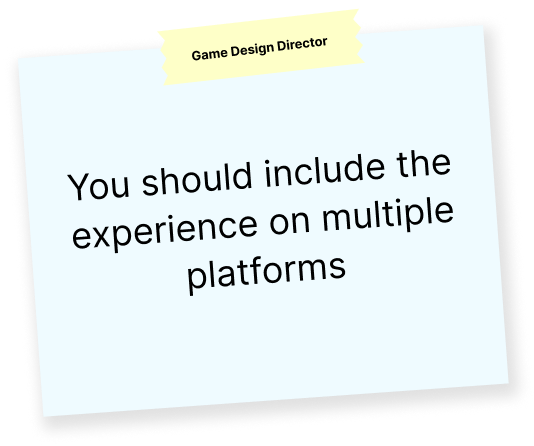 Game Design Director

You should include the experience on multiple platforms